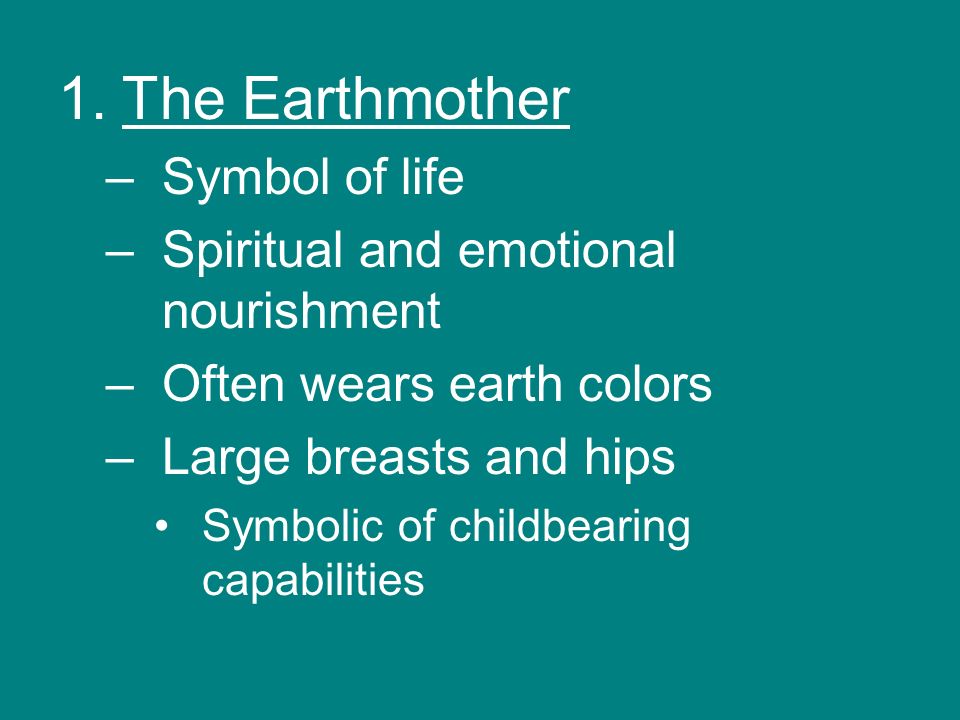 1. The Earthmother

– Symbol of life
– Spiritual and emotional nourishment
– Often wears earth colors
– Large breasts and hips
  • Symbolic of childbearing capabilities